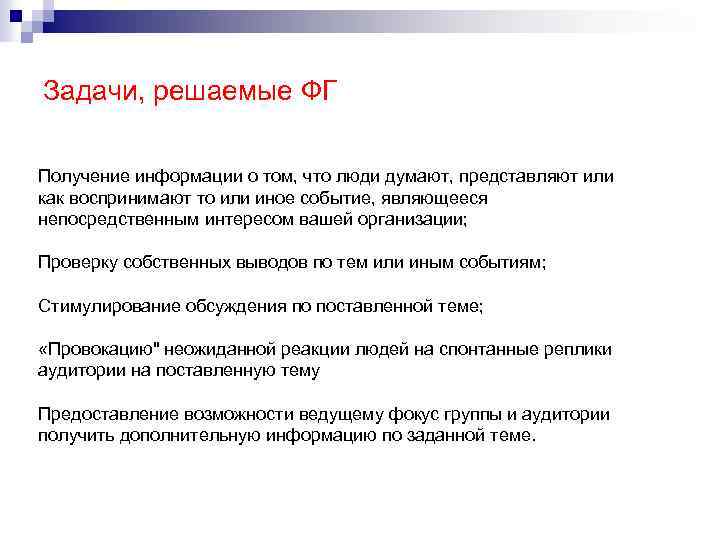 Задачи, решаемые ФГ

Получение информации о том, что люди думают, представляют или как воспринимают то или иное событие, являющееся непосредственным интересом вашей организации;

Проверку собственных выводов по тем или иным событиям;

Стимулирование обсуждения по поставленной теме;

«Провокацию" неожиданной реакции людей на спонтанные реплики аудитории на поставленную тему

Предоставление возможности ведущему фокус группы и аудитории получить дополнительную информацию по заданной теме.